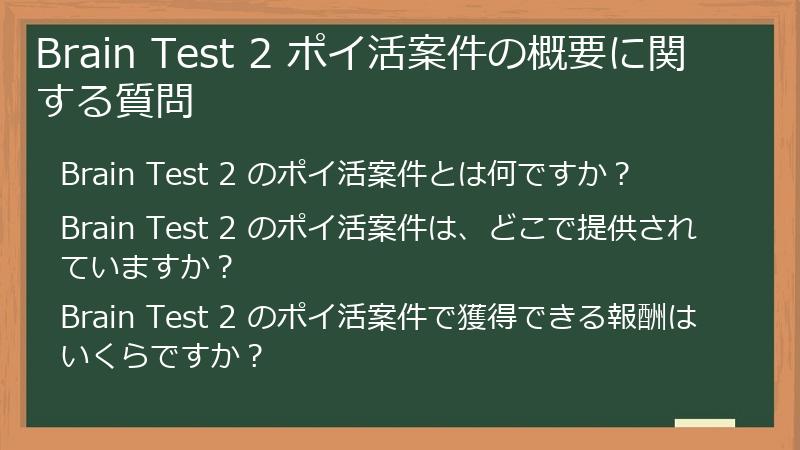 Brain Test 2 ポイ活案件の概要に関する質問

Brain Test 2 のポイ活案件とは何ですか？

Brain Test 2 のポイ活案件は、どこで提供されていますか？

Brain Test 2 のポイ活案件で獲得できる報酬はいくらですか？